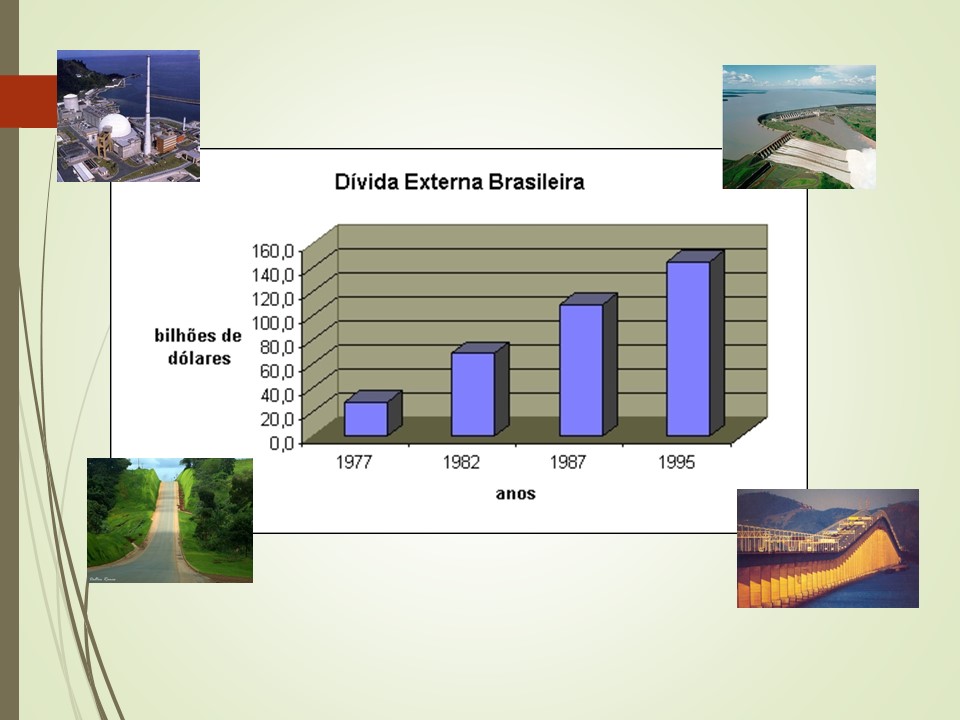 Dívida Externa Brasileira

bilhões de dólares

160,0
140,0
120,0
100,0
80,0
60,0
40,0
20,0
0,0

1977 1982 1987 1995

anos